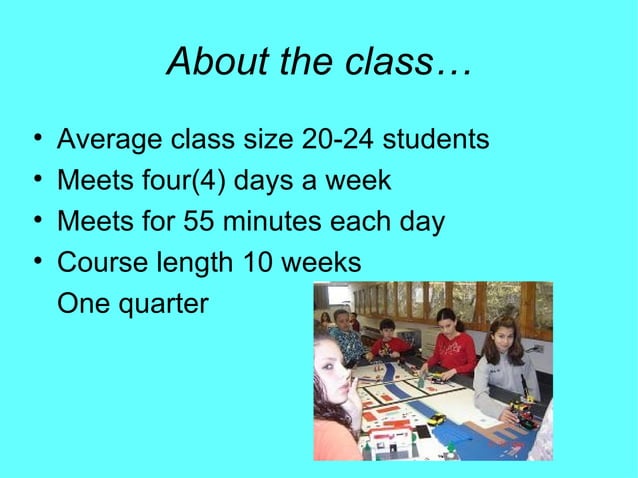 About the class…

• Average class size 20-24 students
• Meets four(4) days a week
• Meets for 55 minutes each day
• Course length 10 weeks
One quarter